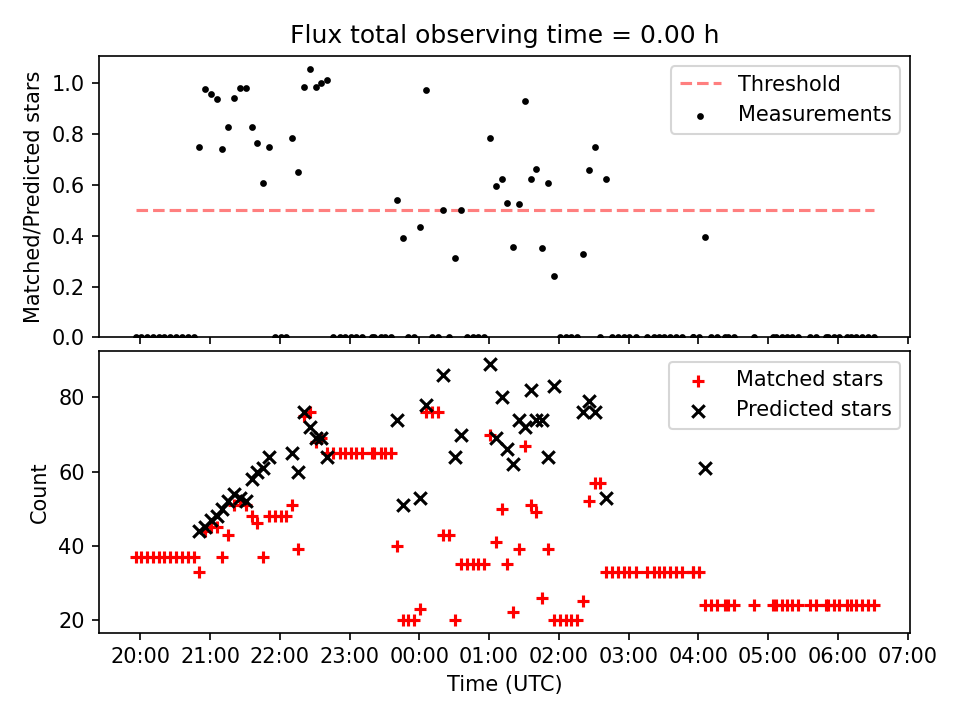 Flux total observing time = 0.00 h

Matched/Predicted stars

1.0
0.8
0.6
0.4
0.2
0.0

Threshold
Measurements

Count

80
60
40
20

Matched stars
Predicted stars

20:00 21:00 22:00 23:00 00:00 01:00 02:00 03:00 04:00 05:00 06:00 07:00

Time (UTC)